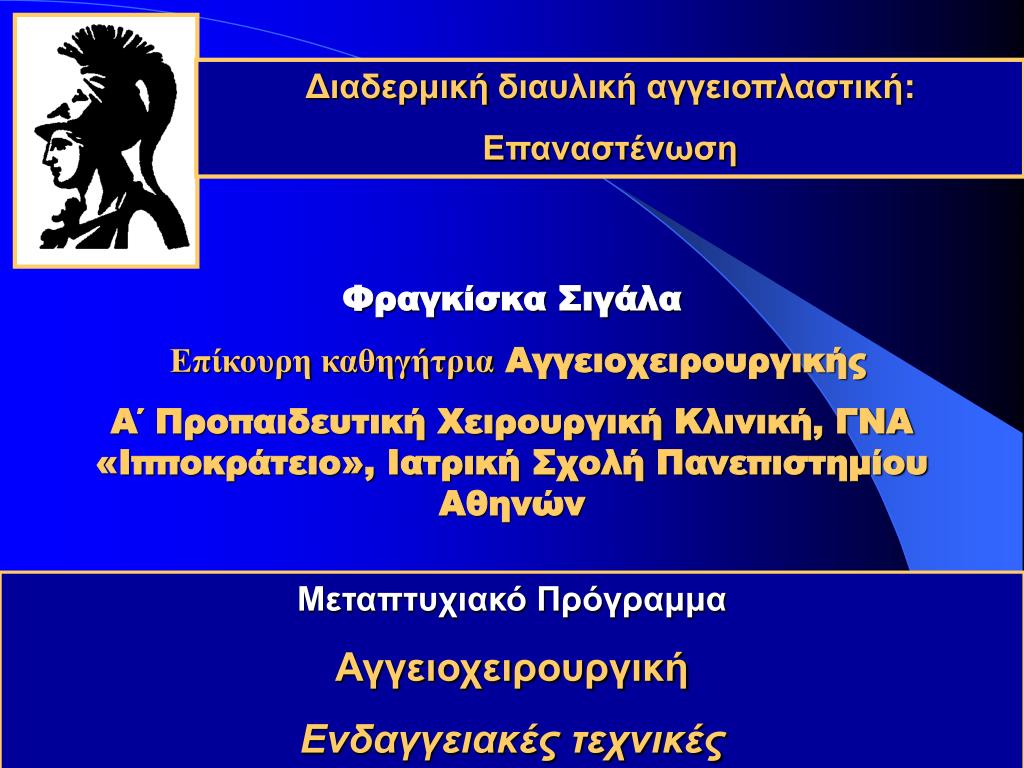 Διαδερμική διαυλική αγγειοπλαστική:

Επαναστένωση

Φραγκίσκα Σιγάλα

Επίκουρη καθηγήτρια Αγγειοχειρουργικής

Α΄ Προπαιδευτική Χειρουργική Κλινική, ΓΝΑ «Ιπποκράτειο», Ιατρική Σχολή Πανεπιστημίου Αθηνών

Μεταπτυχιακό Πρόγραμμα

Αγγειοχειρουργική

Ενδαγγειακές τεχνικές